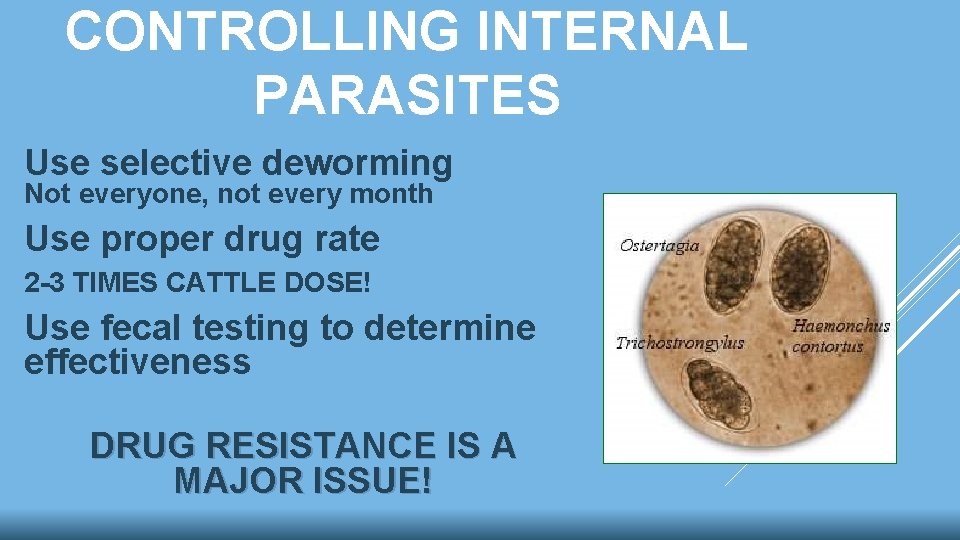 CONTROLLING INTERNAL PARASITES

Use selective deworming

Not everyone, not every month

Use proper drug rate

2-3 TIMES CATTLE DOSE!

Use fecal testing to determine effectiveness

DRUG RESISTANCE IS A MAJOR ISSUE!

Ostertagia

Trichostrongylus

Haemonchus contortus